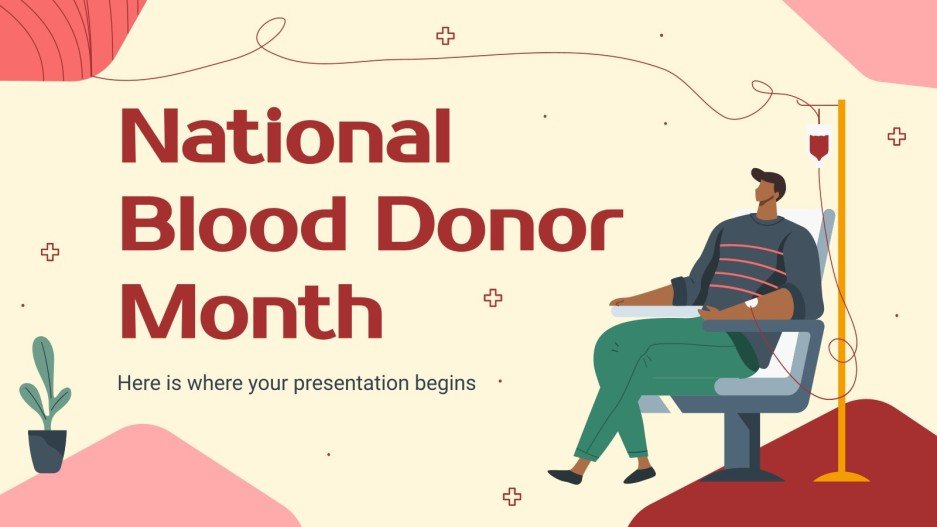 National Blood Donor Month

Here is where your presentation begins